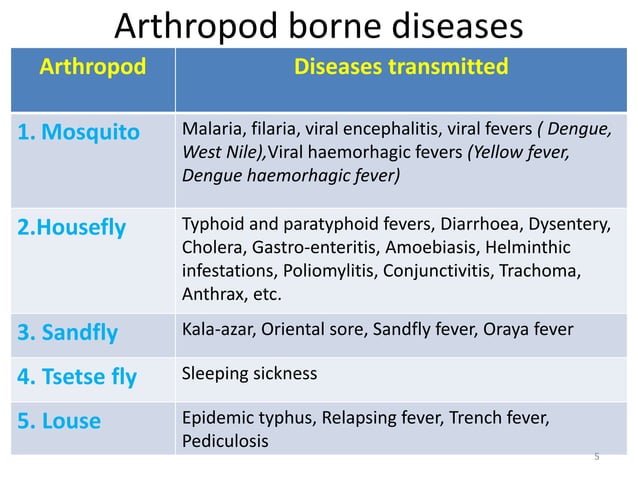 Arthropod borne diseases

| Arthropod | Diseases transmitted |
|---|---|
| 1. Mosquito | Malaria, filaria, viral encephalitis, viral fevers ( Dengue, West Nile),Viral haemorhagic fevers (Yellow fever, Dengue haemorhagic fever) |
| 2.Housefly | Typhoid and paratyphoid fevers, Diarrhoea, Dysentery, Cholera, Gastro-enteritis, Amoebiasis, Helminthic infestations, Poliomylitis, Conjunctivitis, Trachoma, Anthrax, etc. |
| 3. Sandfly | Kala-azar, Oriental sore, Sandfly fever, Oraya fever |
| 4. Tsetse fly | Sleeping sickness |
| 5. Louse | Epidemic typhus, Relapsing fever, Trench fever, Pediculosis |

5